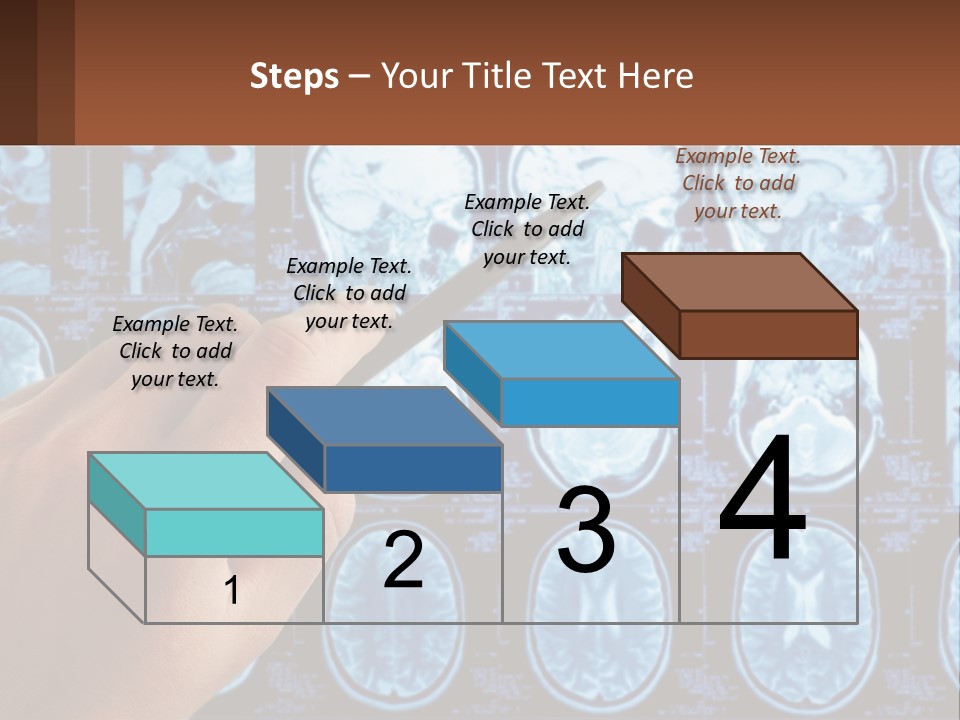 Steps – Your Title Text Here

Example Text. Click to add your text.

Example Text. Click to add your text.

Example Text. Click to add your text.

Example Text. Click to add your text.

1

2

3

4